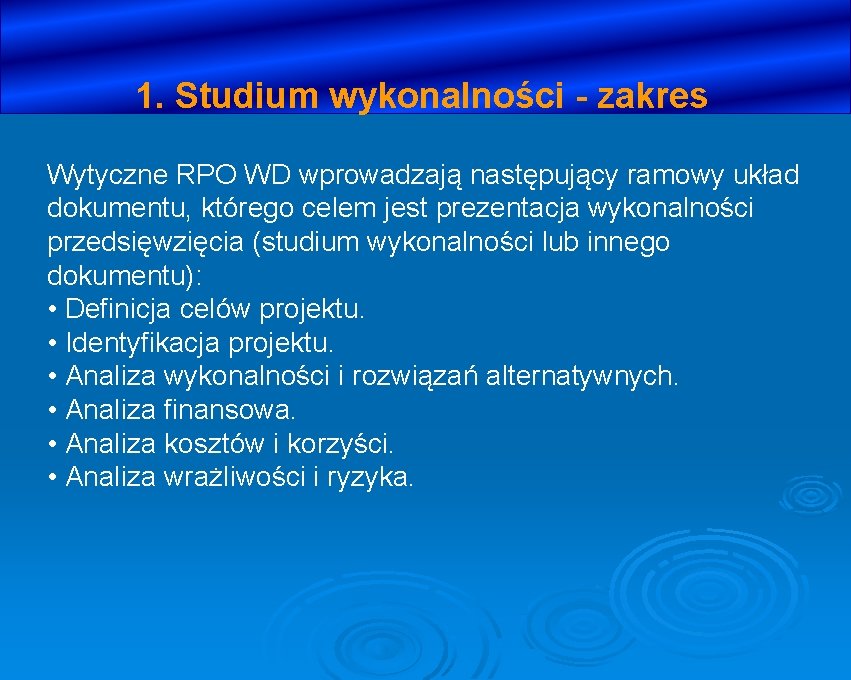 1. Studium wykonalności - zakres

Wytyczne RPO WD wprowadzają następujący ramowy układ dokumentu, którego celem jest prezentacja wykonalności przedsięwzięcia (studium wykonalności lub innego dokumentu):
• Definicja celów projektu.
• Identyfikacja projektu.
• Analiza wykonalności i rozwiązań alternatywnych.
• Analiza finansowa.
• Analiza kosztów i korzyści.
• Analiza wrażliwości i ryzyka.